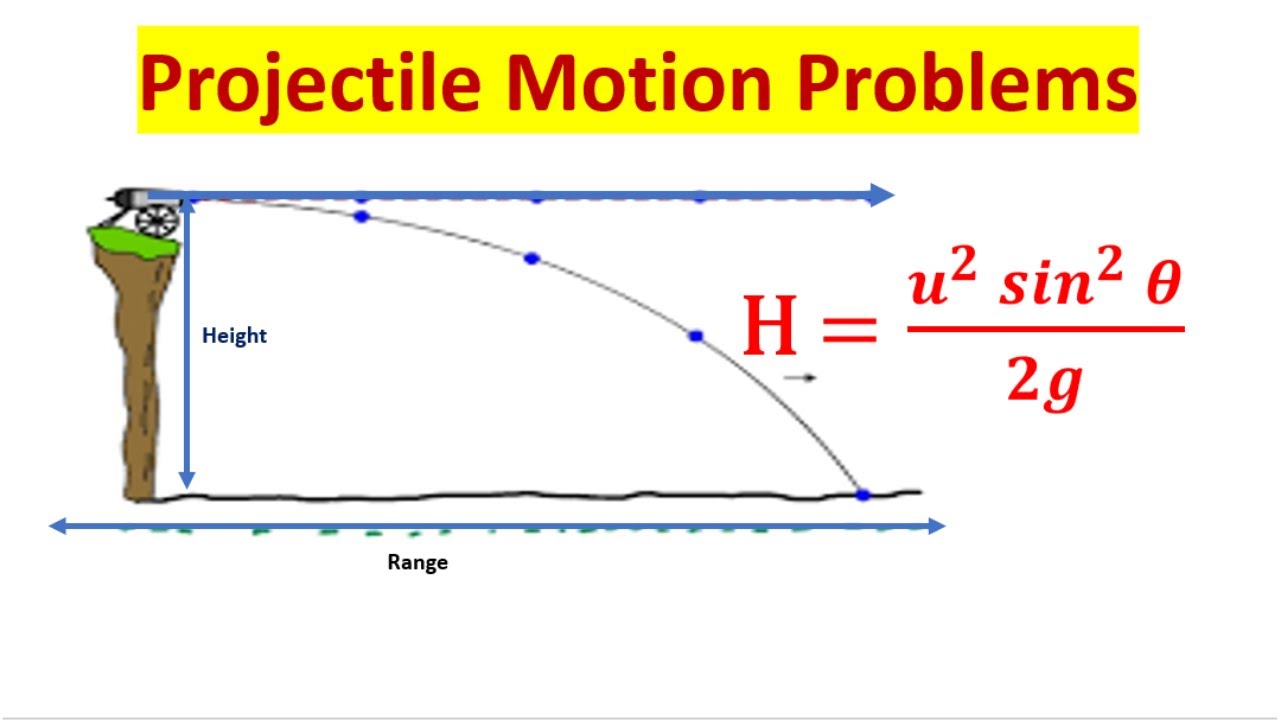 Projectile Motion Problems

Height

$H = \frac{u^2 \sin^2 \theta}{2g}$

Range